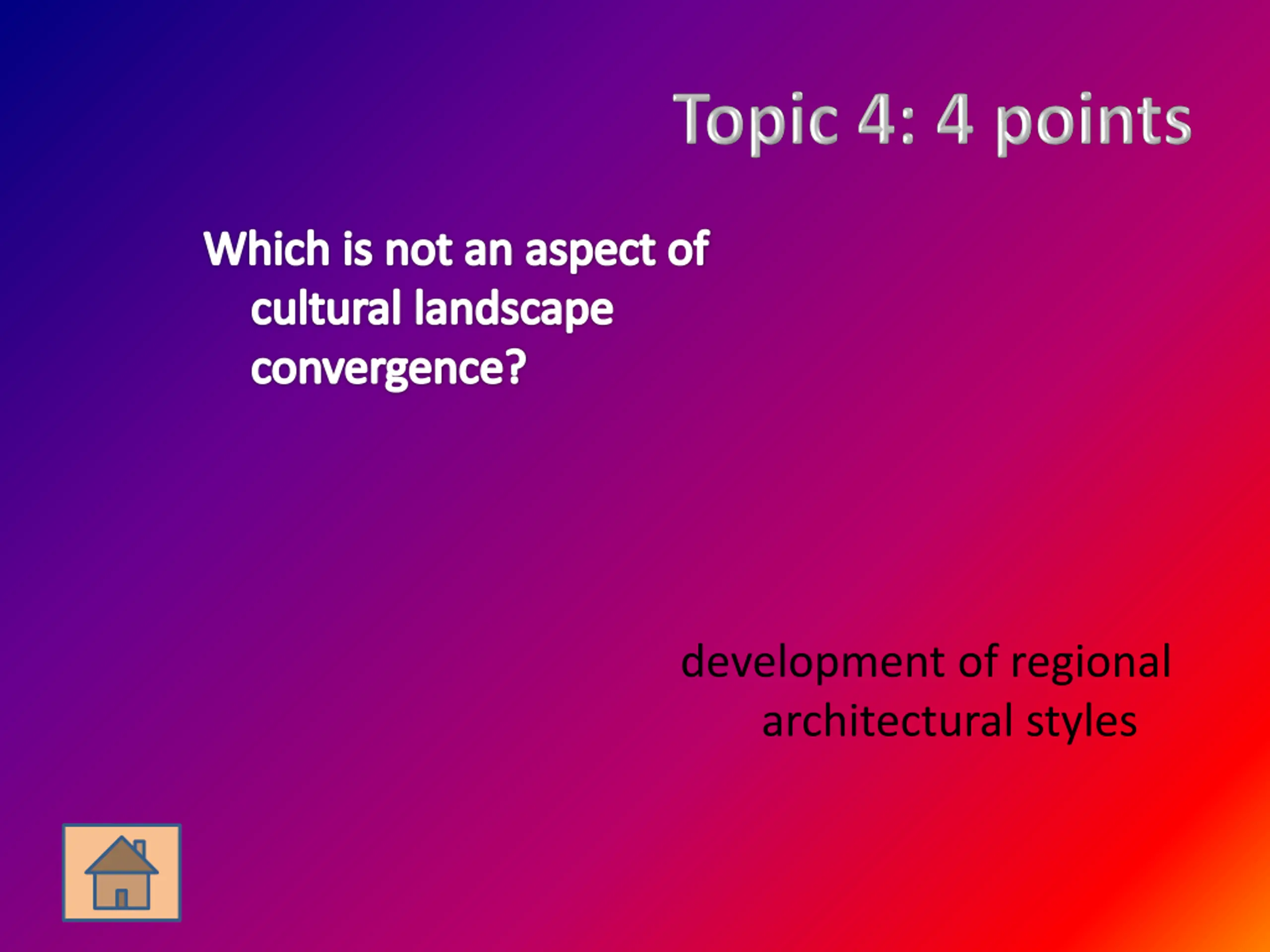 Topic 4: 4 points

Which is not an aspect of cultural landscape convergence?

development of regional architectural styles